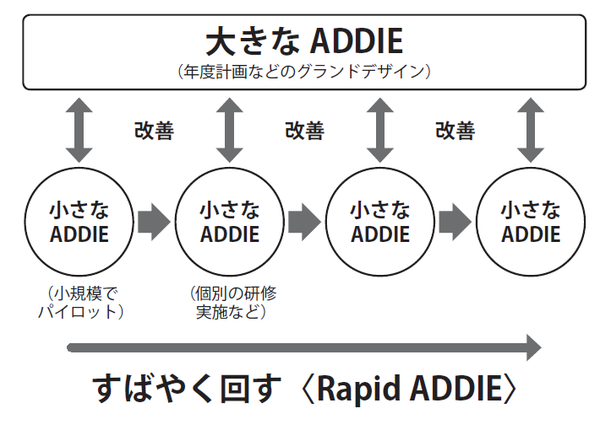 大きな ADDIE
（年度計画などのグランドデザイン）

改善

改善

改善

小さな ADDIE

小さな ADDIE

小さな ADDIE

小さな ADDIE

（小規模でパイロット）

（個別の研修実施など）

すばやく回す〈Rapid ADDIE〉